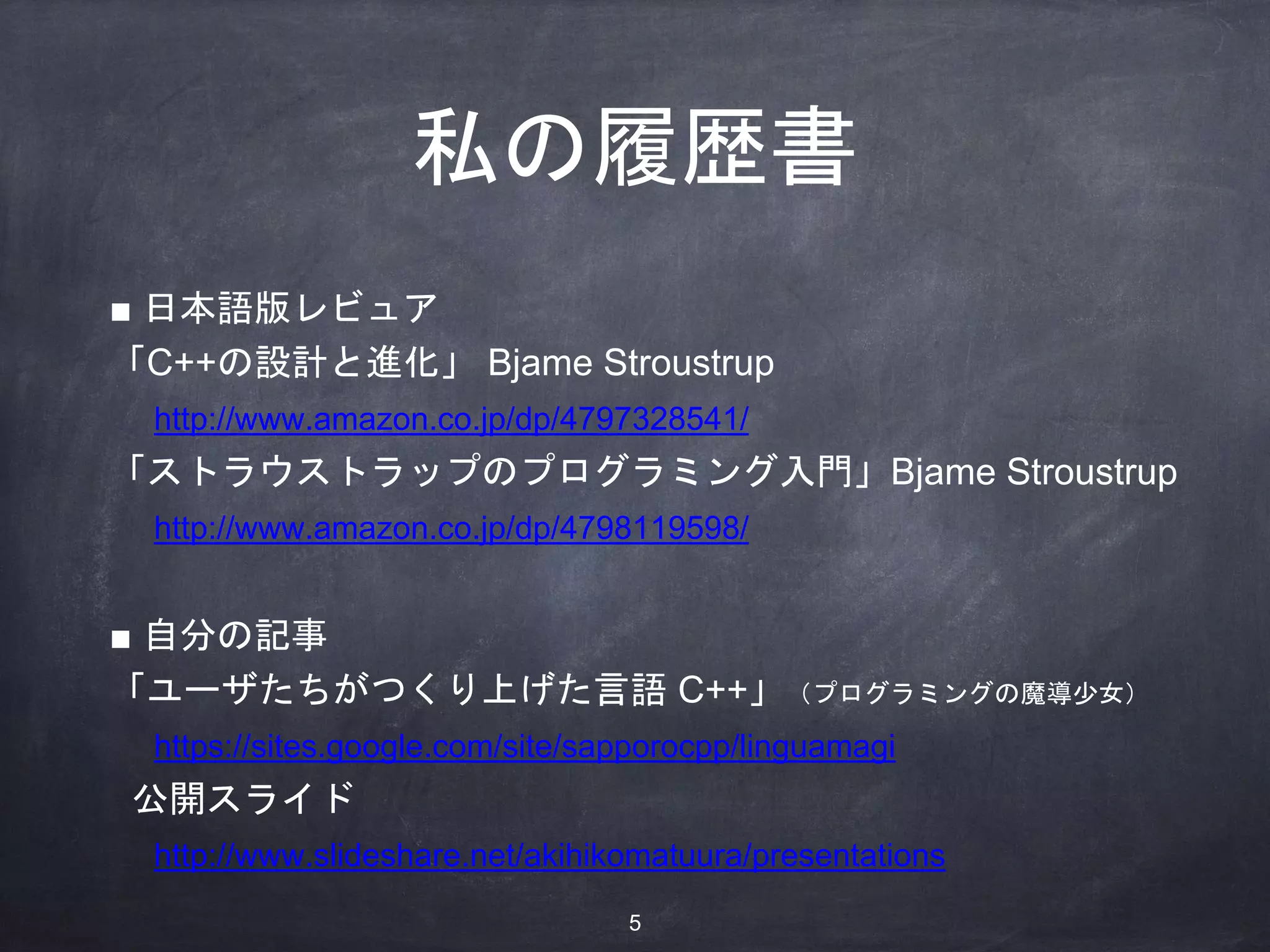 私の履歴書

■ 日本語版レビュア
「C++の設計と進化」 Bjame Stroustrup
http://www.amazon.co.jp/dp/4797328541/
「ストラウストラップのプログラミング入門」Bjame Stroustrup
http://www.amazon.co.jp/dp/4798119598/

■ 自分の記事
「ユーザたちがつくり上げた言語 C++」（プログラミングの魔導少女）
https://sites.google.com/site/sapporocpp/linguamagi
公開スライド
http://www.slideshare.net/akihikomatuura/presentations

5